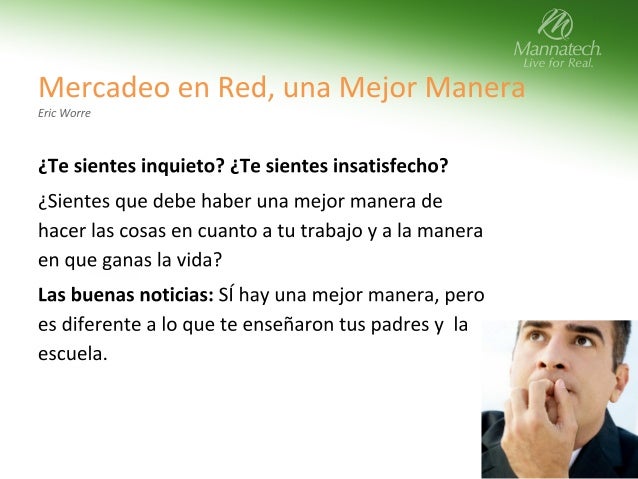 Mannatech.
Live for Real.

Mercadeo en Red, una Mejor Manera
Eric Worre

¿Te sientes inquieto? ¿Te sientes insatisfecho?

¿Sientes que debe haber una mejor manera de hacer las cosas en cuanto a tu trabajo y a la manera en que ganas la vida?

Las buenas noticias: SÍ hay una mejor manera, pero es diferente a lo que te enseñaron tus padres y la escuela.